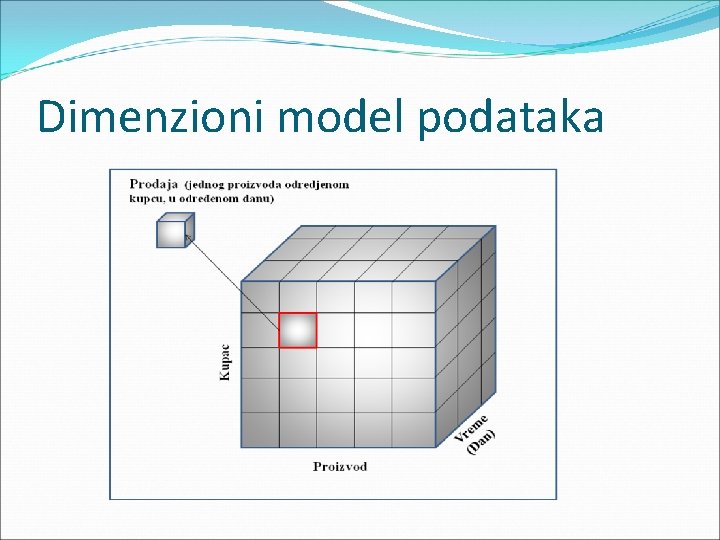 Dimenzioni model podataka

Prodaja (jednog proizvoda odredjenom kupcu, u odredenom danu)

Kupac

Proizvod

Vreme (Dan)